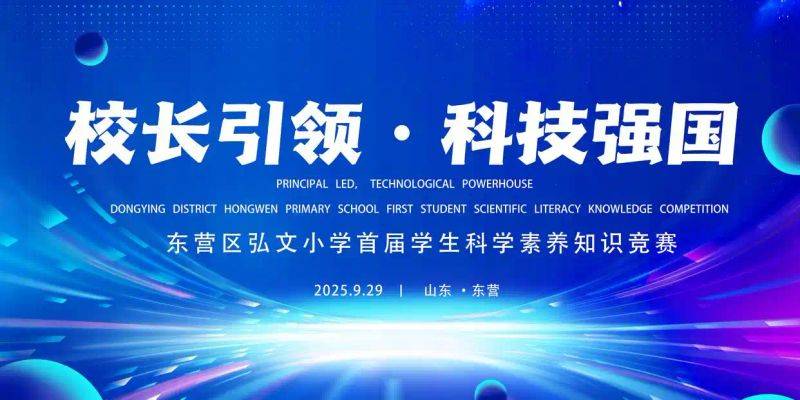 校长引领 · 科技强国

PRINCIPAL LED, TECHNOLOGICAL POWERHOUSE

DONGYING DISTRICT HONGWEN PRIMARY SCHOOL FIRST STUDENT SCIENTIFIC LITERACY KNOWLEDGE COMPETITION

东营区弘文小学首届学生科学素养知识竞赛

2025.9.29 | 山东 · 东营